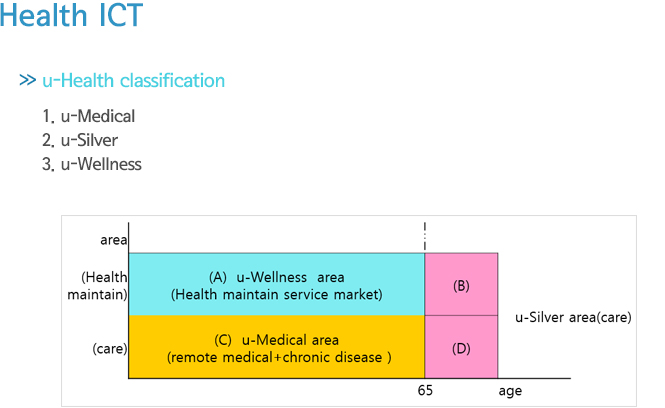 Health ICT

>> u-Health classification

1. u-Medical
2. u-Silver
3. u-Wellness

area

(Health maintain)

(care)

(A) u-Wellness area
(Health maintain service market)

(B)

(C) u-Medical area
(remote medical+chronic disease )

(D)

u-Silver area(care)

65

age